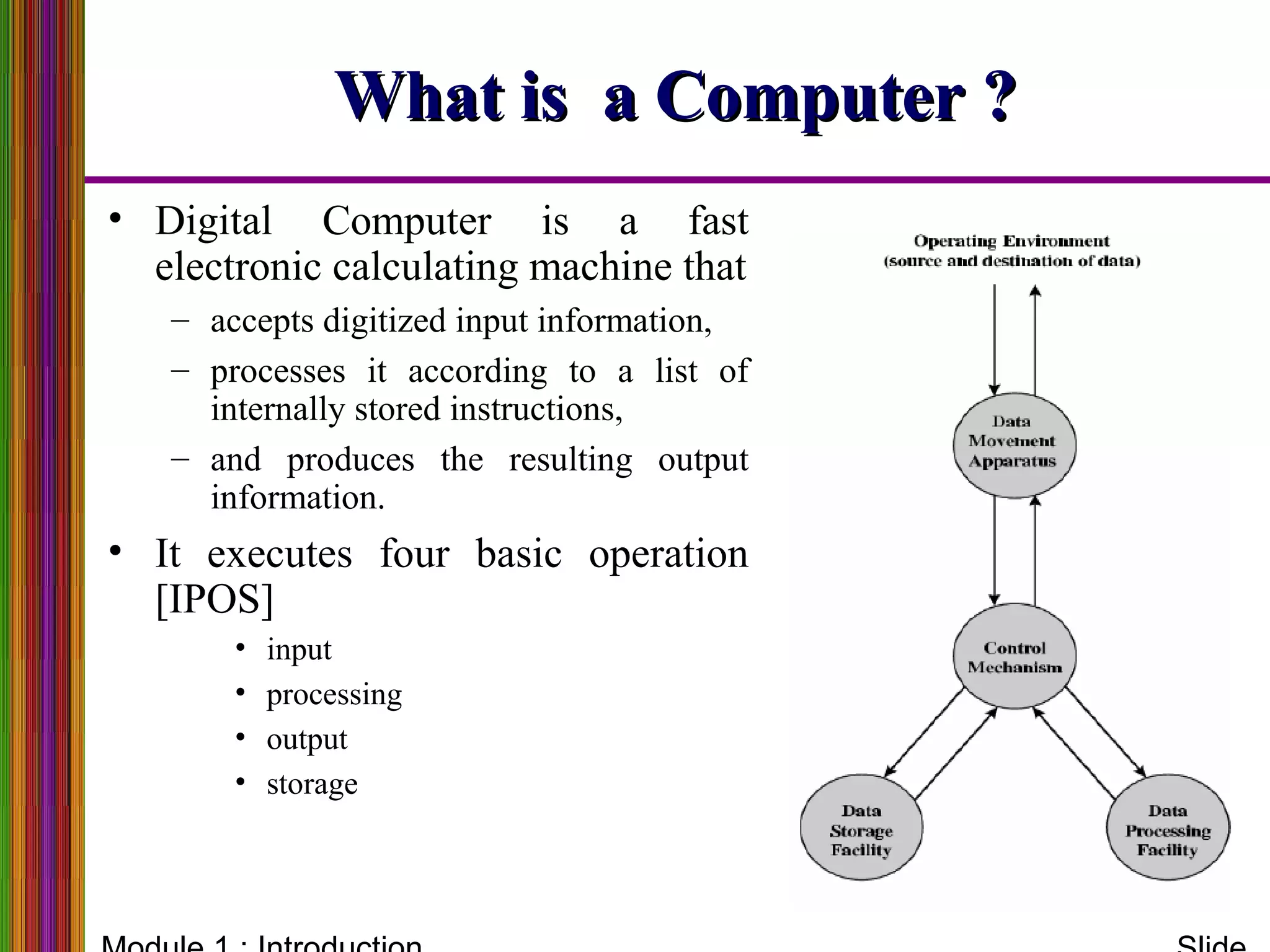 What is  a Computer ?

• Digital Computer is a fast electronic calculating machine that

– accepts digitized input information,

– processes it according to a list of internally stored instructions,

– and produces the resulting output information.

• It executes four basic operation [IPOS]

• input

• processing

• output

• storage

Operating Environment
(source and destination of data)

Data Movement Apparatus

Control Mechanism

Data Storage Facility

Data Processing Facility

Module 1 : Introduction

Slide